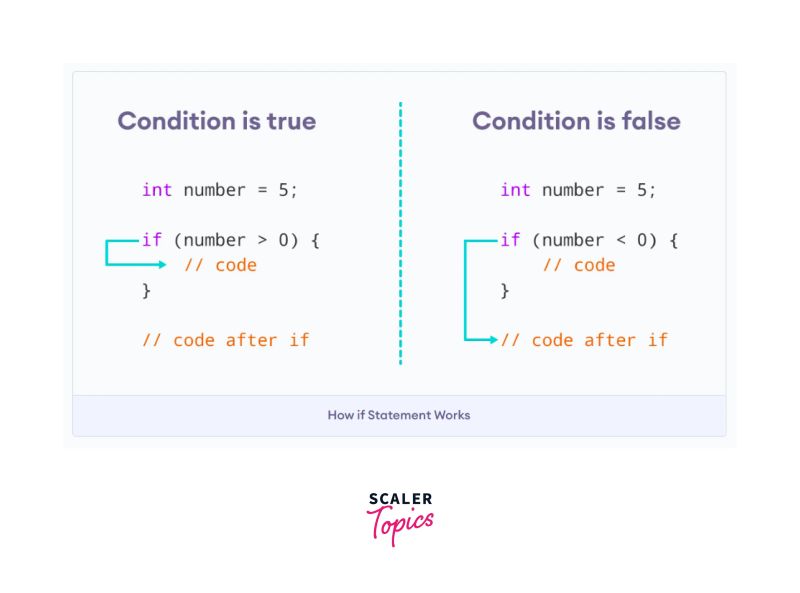 Condition is true

int number = 5;

if (number > 0) {
    // code
}

// code after if

Condition is false

int number = 5;

if (number < 0) {
    // code
}

// code after if

How if Statement Works

SCALER
Topics